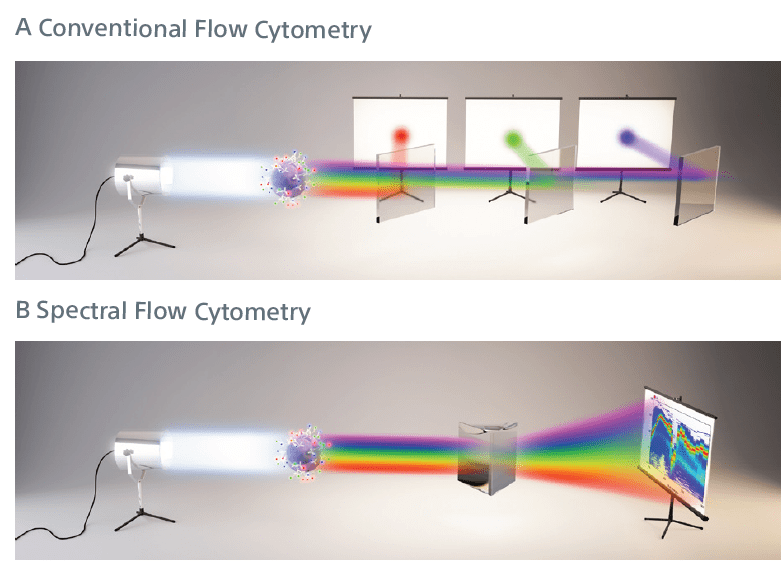 A Conventional Flow Cytometry

B Spectral Flow Cytometry